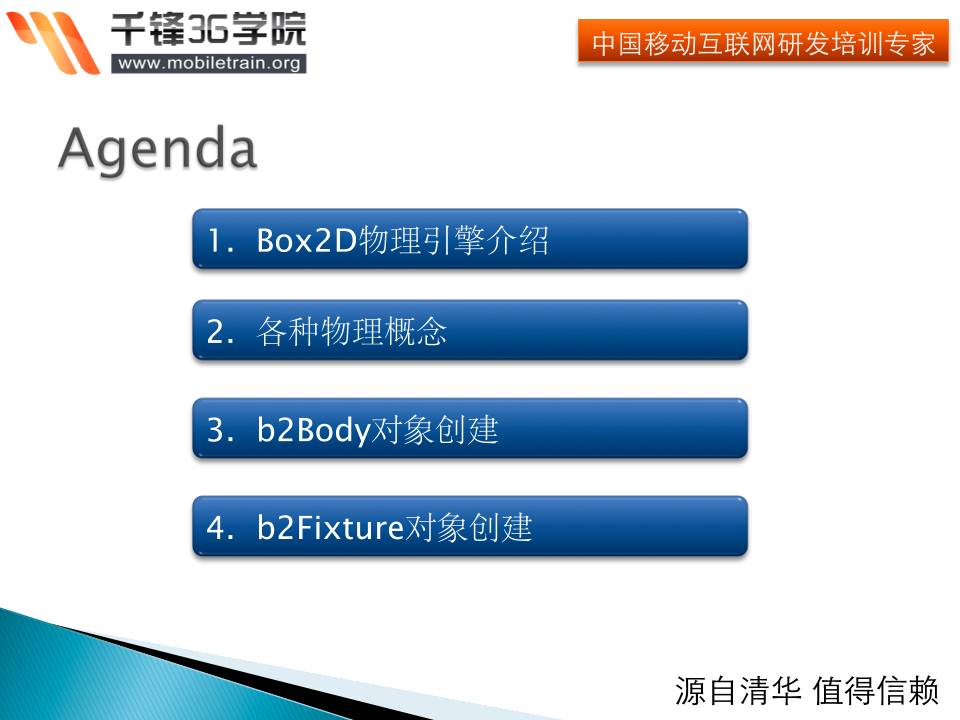 千锋3G学院
www.mobiletrain.org

中国移动互联网研发培训专家

Agenda

1. Box2D物理引擎介绍

2. 各种物理概念

3. b2Body对象创建

4. b2Fixture对象创建

源自清华 值得信赖